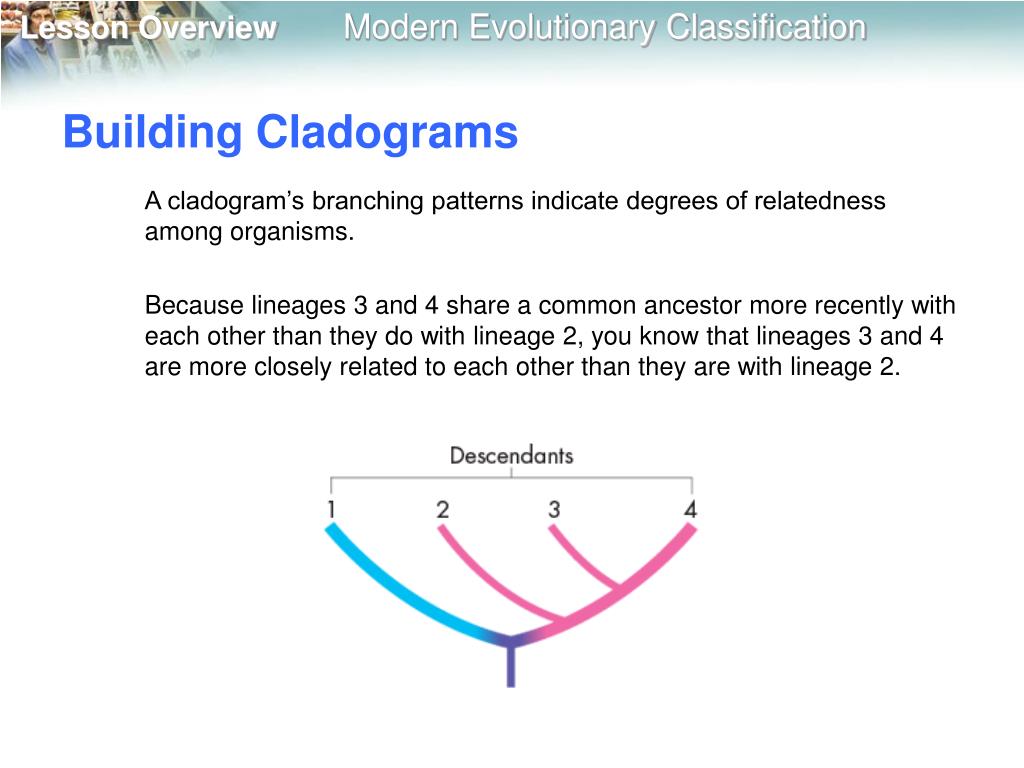 Lesson Overview Modern Evolutionary Classification

Building Cladograms

A cladogram’s branching patterns indicate degrees of relatedness among organisms.

Because lineages 3 and 4 share a common ancestor more recently with each other than they do with lineage 2, you know that lineages 3 and 4 are more closely related to each other than they are with lineage 2.

Descendants

1 2 3 4